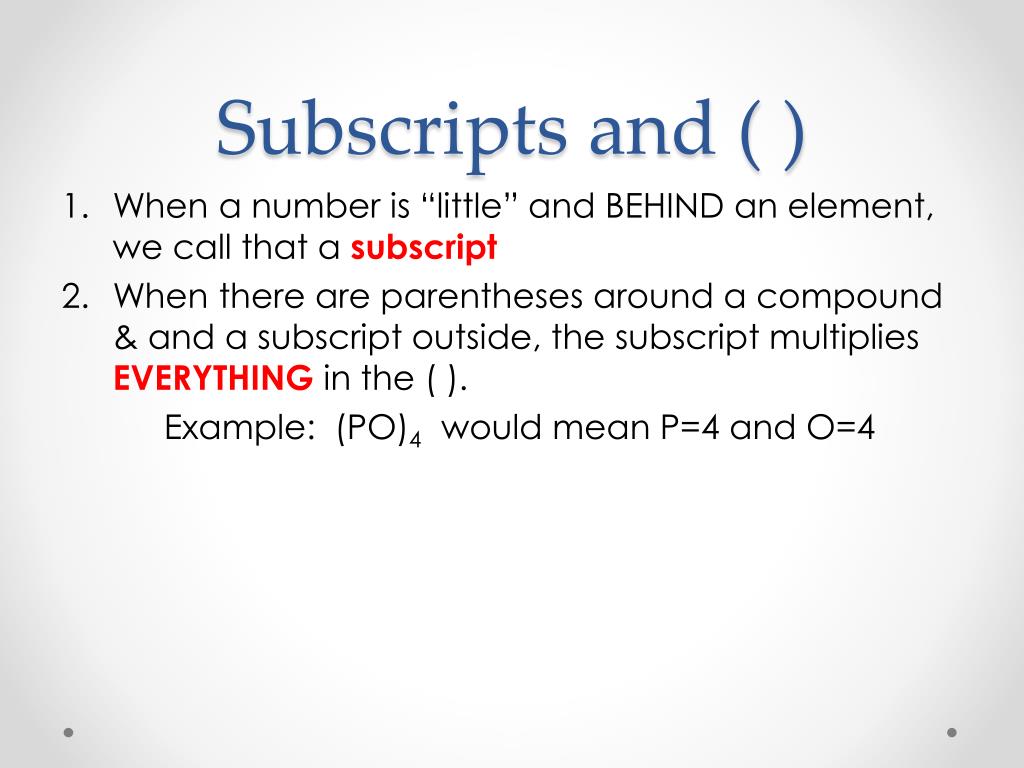 Subscripts and ( )

1. When a number is “little” and BEHIND an element, we call that a subscript
2. When there are parentheses around a compound & and a subscript outside, the subscript multiplies EVERYTHING in the ( ).

Example: $(PO)_4$ would mean P=4 and O=4